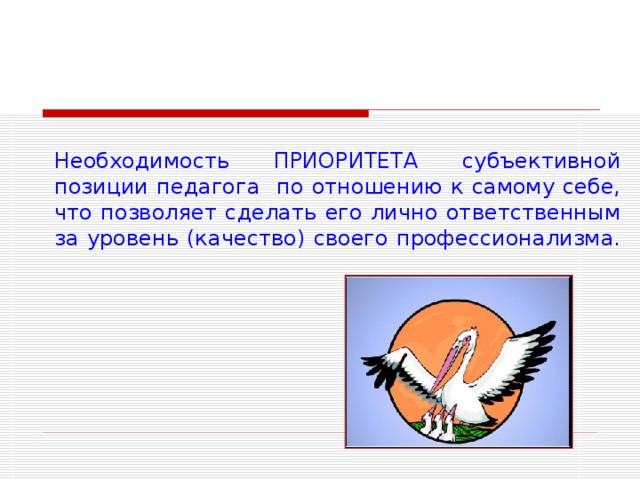 Необходимость ПРИОРИТЕТА субъективной позиции педагога по отношению к самому себе, что позволяет сделать его лично ответственным за уровень (качество) своего профессионализма.